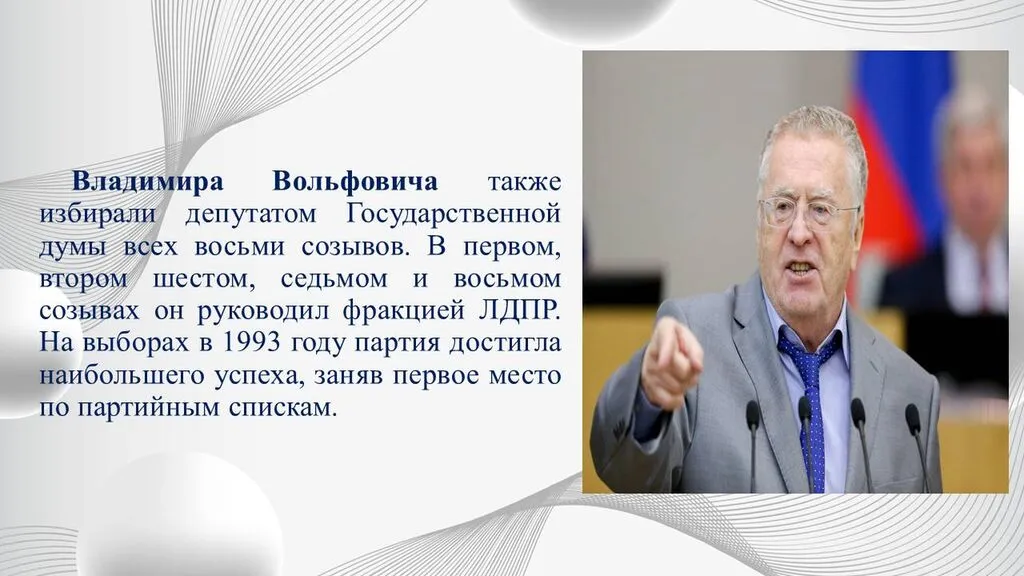 Владимира Вольфовича также избирали депутатом Государственной думы всех восьми созывов. В первом, втором шестом, седьмом и восьмом созывах он руководил фракцией ЛДПР. На выборах в 1993 году партия достигла наибольшего успеха, заняв первое место по партийным спискам.